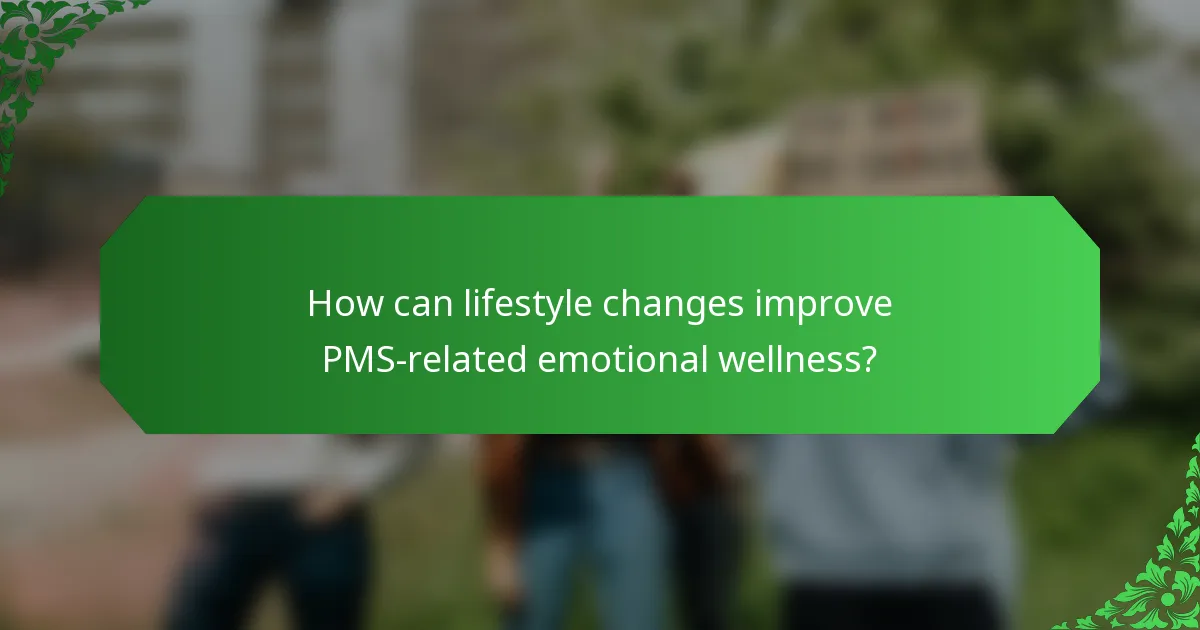 How can lifestyle changes improve PMS-related emotional wellness?